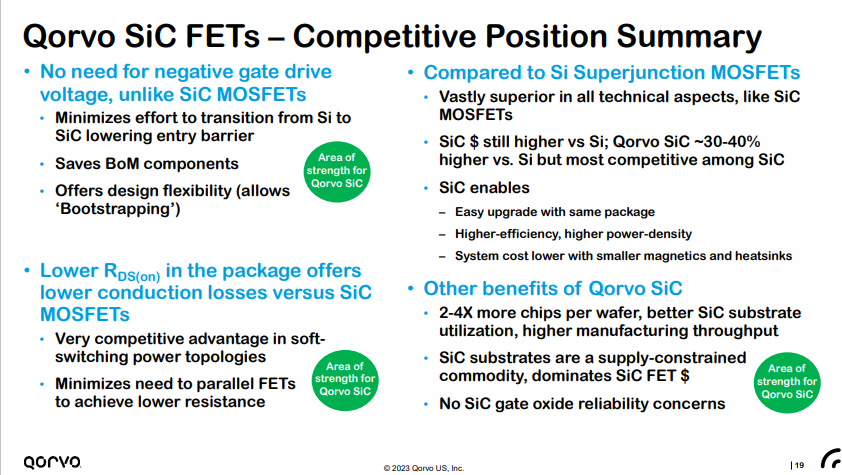 Qorvo SiC FETs – Competitive Position Summary

• No need for negative gate drive voltage, unlike SiC MOSFETs
  • Minimizes effort to transition from Si to SiC lowering entry barrier
  • Saves BoM components
  • Offers design flexibility (allows 'Bootstrapping')

Area of strength for Qorvo SiC

• Lower $R_{DS(on)}$ in the package offers lower conduction losses versus SiC MOSFETs
  • Very competitive advantage in soft-switching power topologies
  • Minimizes need to parallel FETs to achieve lower resistance

Area of strength for Qorvo SiC

• Compared to Si Superjunction MOSFETs
  • Vastly superior in all technical aspects, like SiC MOSFETs
  • SiC $ still higher vs Si; Qorvo SiC ~30-40% higher vs. Si but most competitive among SiC
  • SiC enables
    – Easy upgrade with same package
    – Higher-efficiency, higher power-density
    – System cost lower with smaller magnetics and heatsinks

• Other benefits of Qorvo SiC
  • 2-4X more chips per wafer, better SiC substrate utilization, higher manufacturing throughput
  • SiC substrates are a supply-constrained commodity, dominates SiC FET $
  • No SiC gate oxide reliability concerns

Area of strength for Qorvo SiC

QORVO
© 2023 Qorvo US, Inc.
| 19